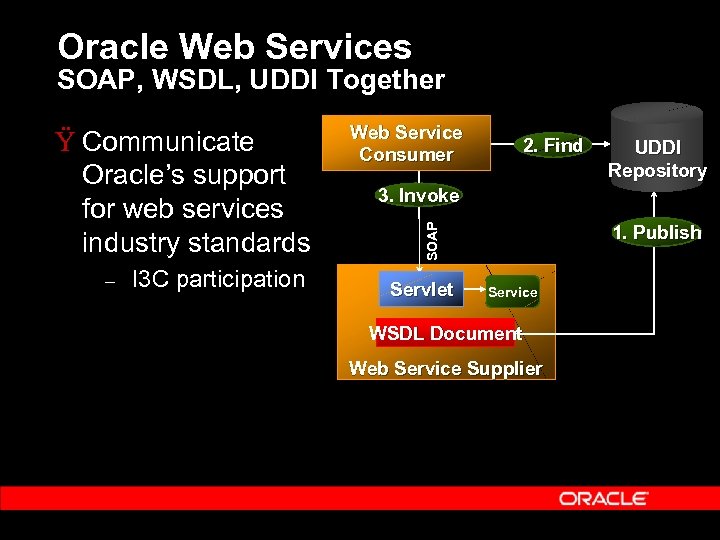 Oracle Web Services
SOAP, WSDL, UDDI Together

Ÿ Communicate Oracle's support for web services industry standards

– I3C participation

Web Service Consumer

2. Find

UDDI Repository

3. Invoke

SOAP

1. Publish

Servlet

Service

WSDL Document

Web Service Supplier

ORACLE